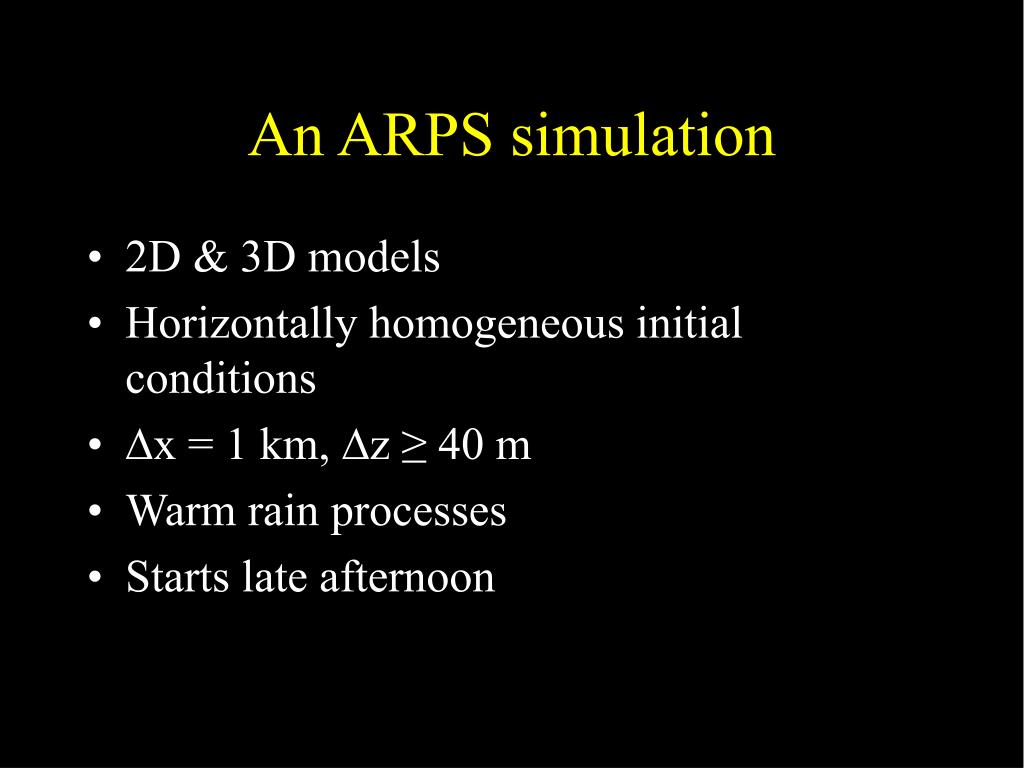 An ARPS simulation

• 2D & 3D models
• Horizontally homogeneous initial conditions
• $\Delta x = 1$ km, $\Delta z \geq 40$ m
• Warm rain processes
• Starts late afternoon